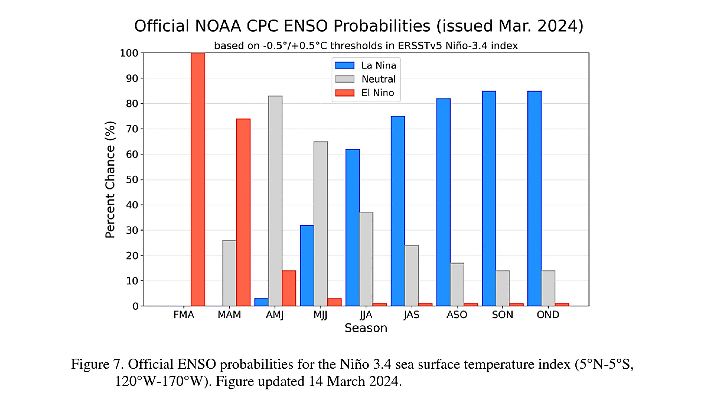 Official NOAA CPC ENSO Probabilities (issued Mar. 2024)

based on -0.5°/+0.5°C thresholds in ERSSTv5 Niño-3.4 index

La Nina
Neutral
El Nino

Percent Chance (%)

100
90
80
70
60
50
40
30
20
10
0

FMA MAM AMJ MJJ JJA JAS ASO SON OND

Season

Figure 7. Official ENSO probabilities for the Niño 3.4 sea surface temperature index (5°N-5°S, 120°W-170°W). Figure updated 14 March 2024.